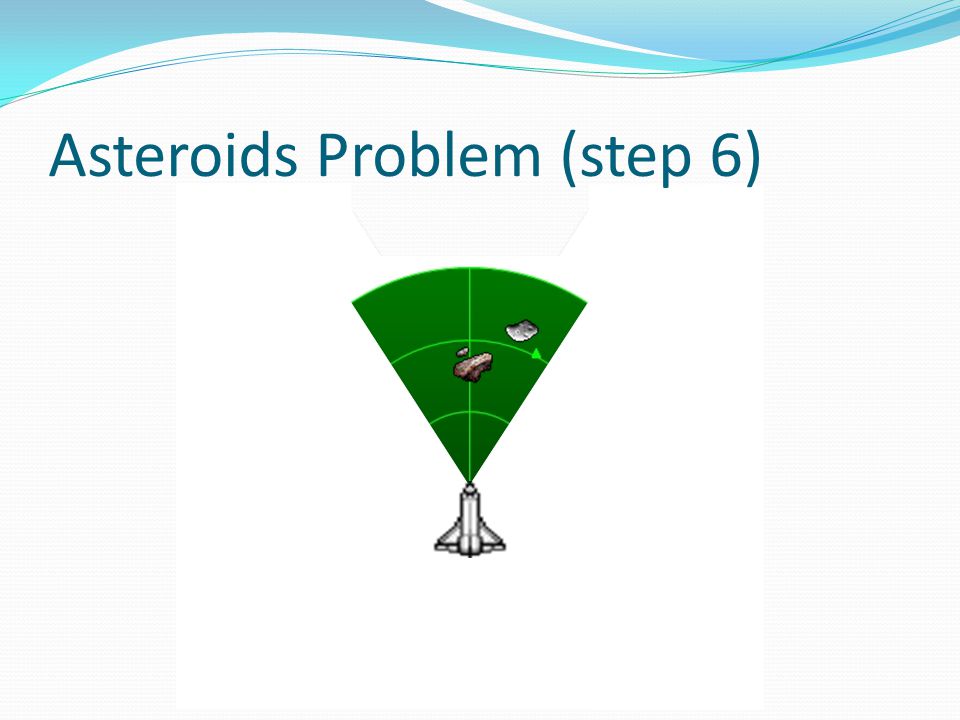 Asteroids Problem (step 6)